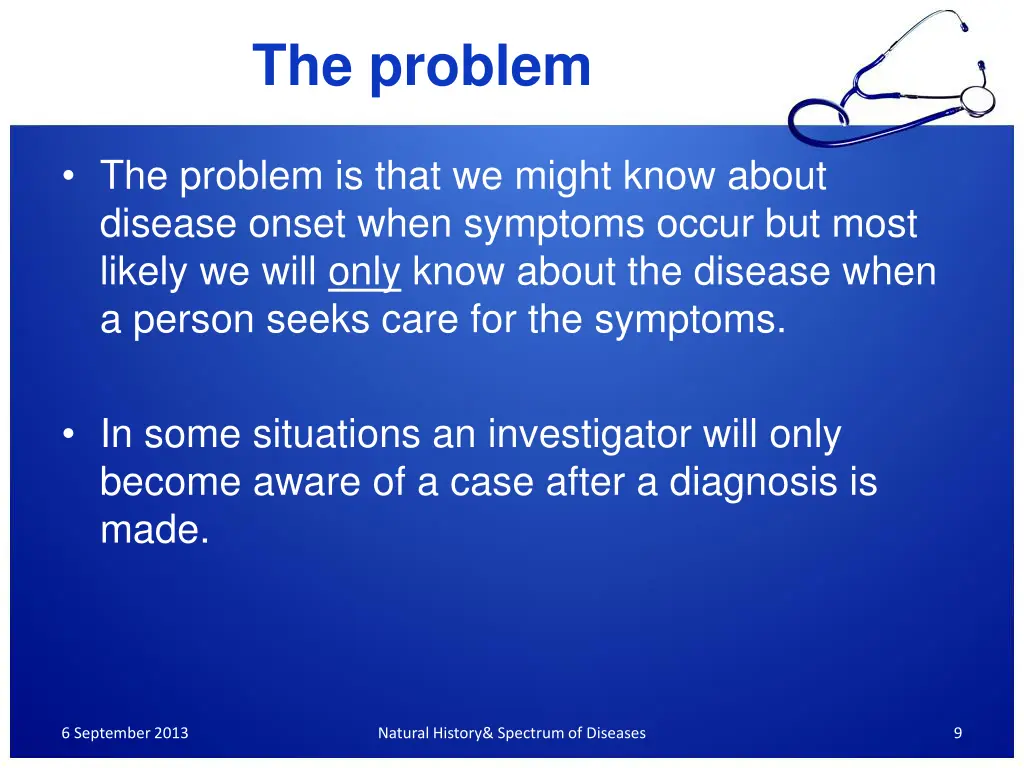 The problem

• The problem is that we might know about disease onset when symptoms occur but most likely we will only know about the disease when a person seeks care for the symptoms.

• In some situations an investigator will only become aware of a case after a diagnosis is made.

6 September 2013

Natural History& Spectrum of Diseases

9